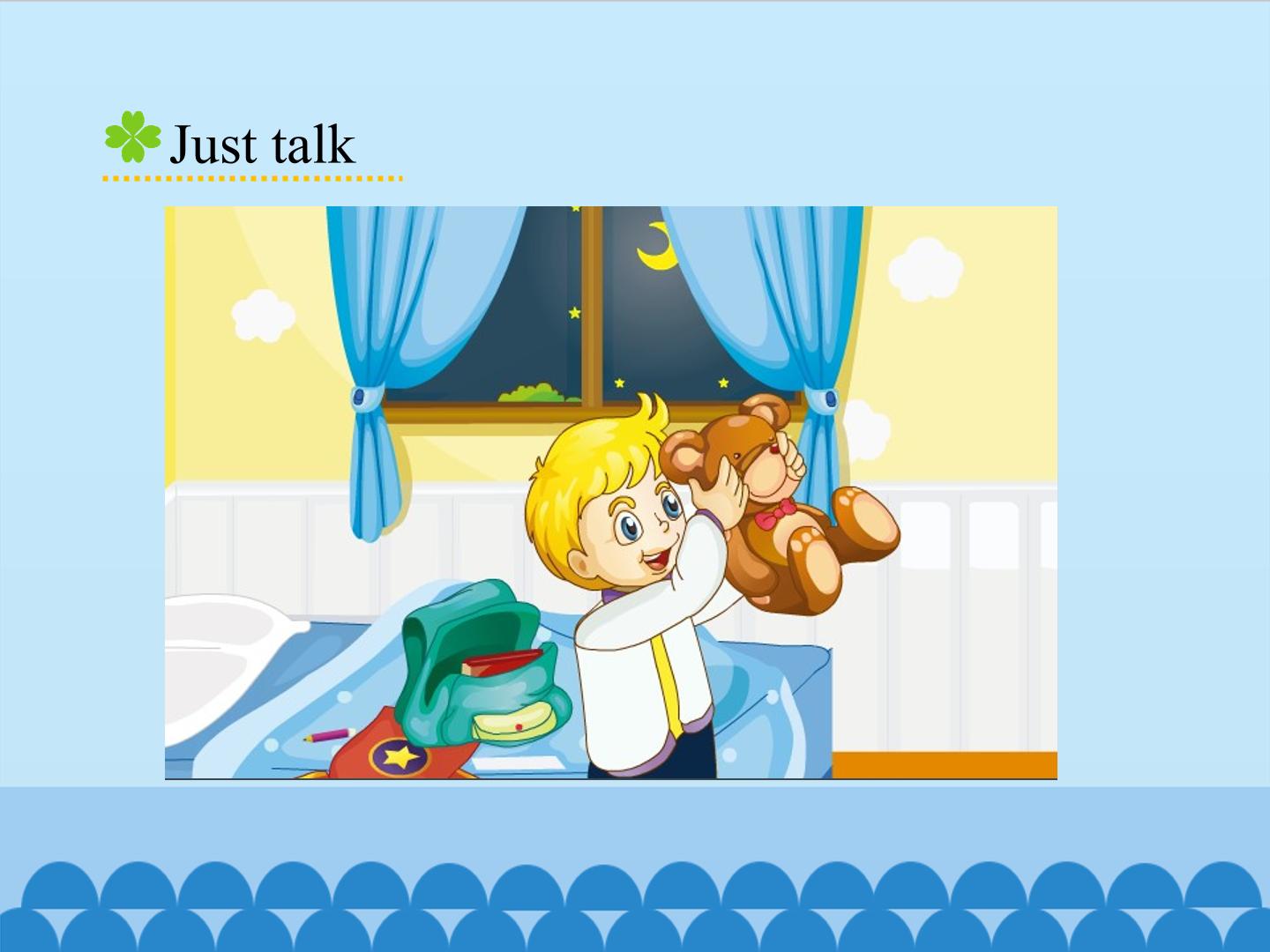 Just talk